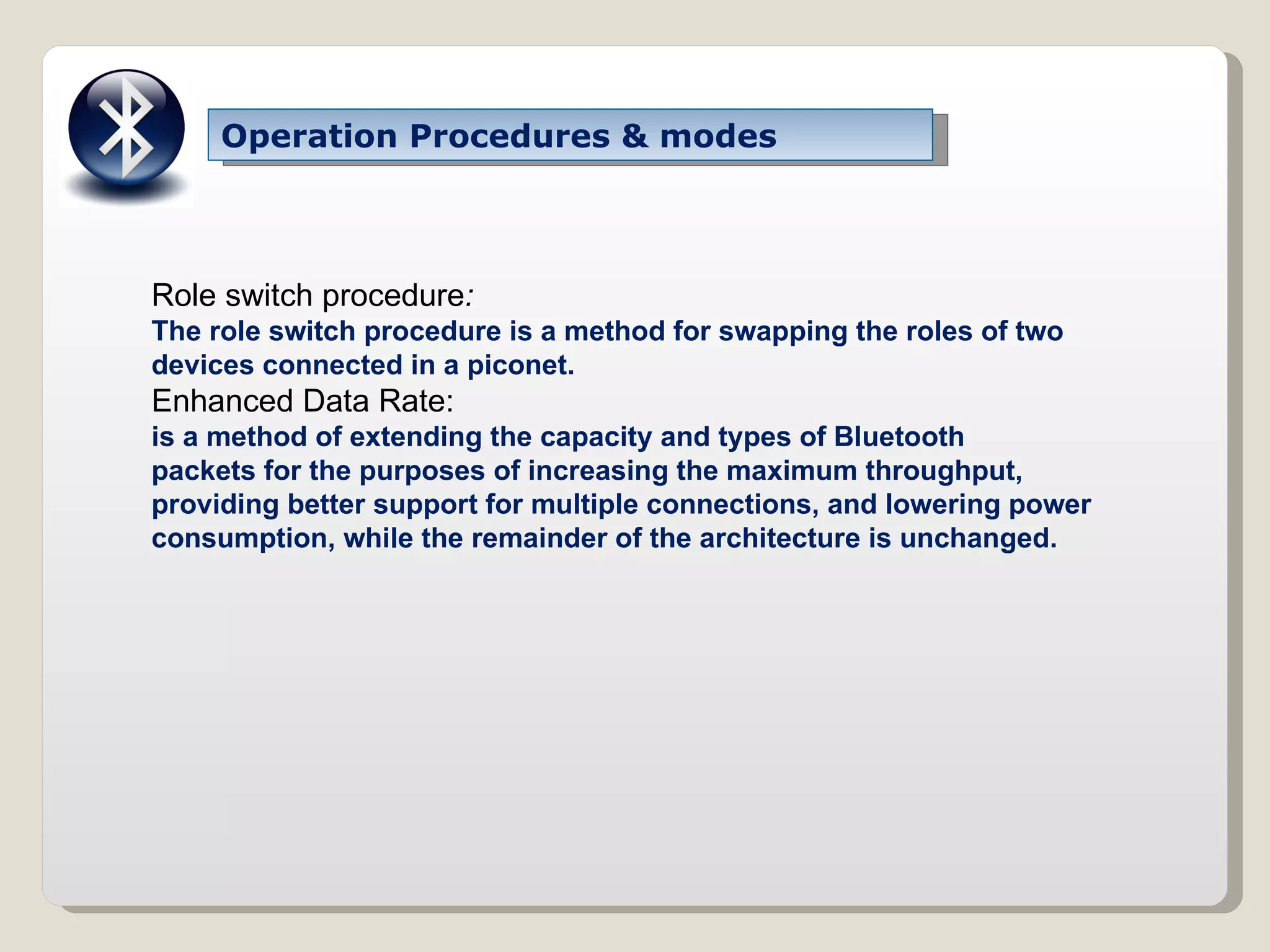 Operation Procedures & modes

Role switch procedure:
The role switch procedure is a method for swapping the roles of two devices connected in a piconet.
Enhanced Data Rate:
is a method of extending the capacity and types of Bluetooth packets for the purposes of increasing the maximum throughput, providing better support for multiple connections, and lowering power consumption, while the remainder of the architecture is unchanged.